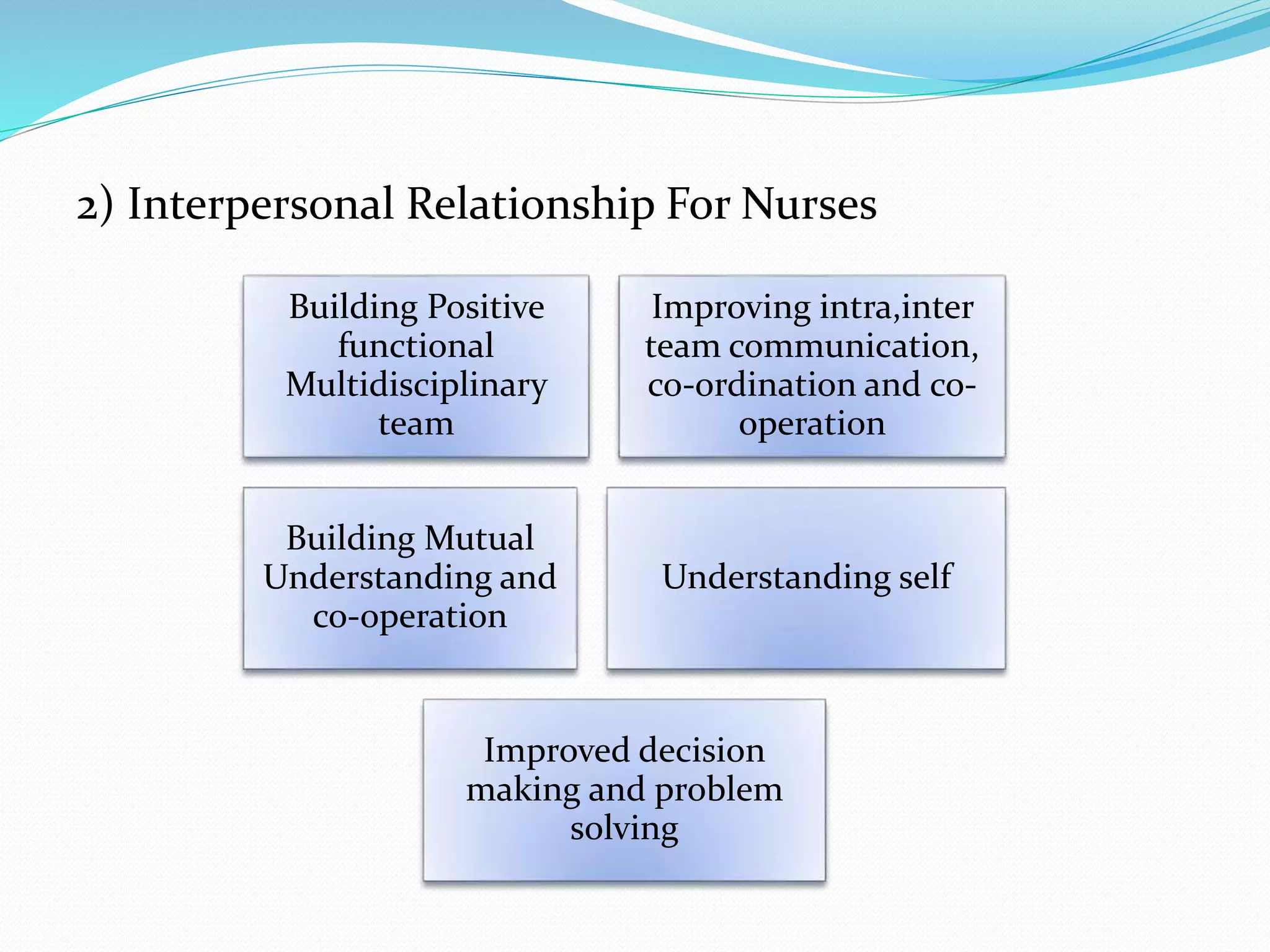 2) Interpersonal Relationship For Nurses

Building Positive functional Multidisciplinary team

Improving intra,inter team communication, co-ordination and co-operation

Building Mutual Understanding and co-operation

Understanding self

Improved decision making and problem solving